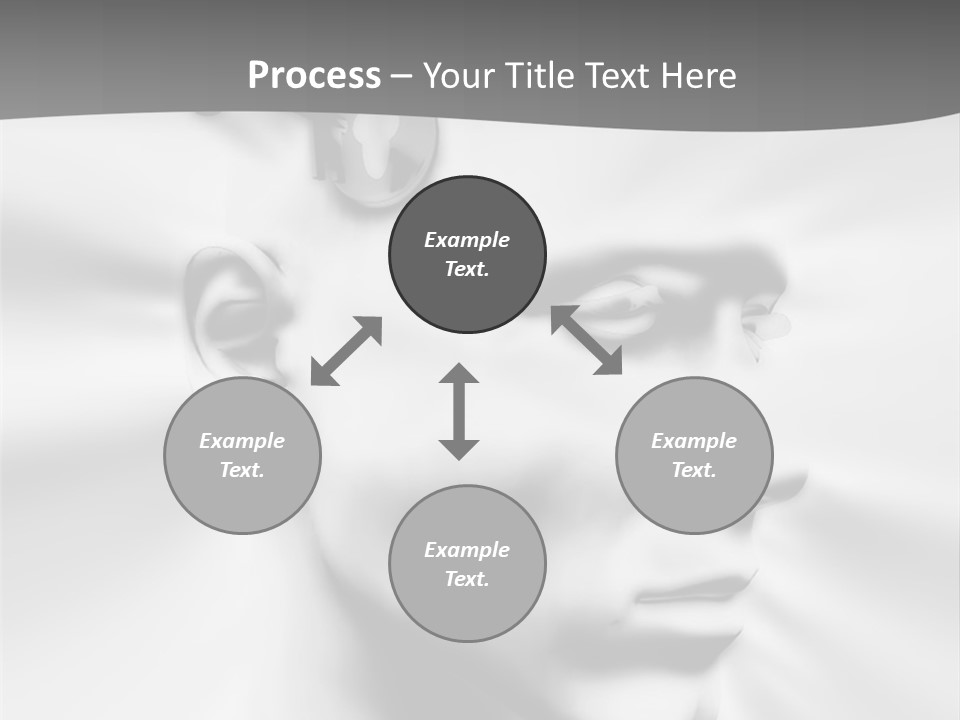 Process – Your Title Text Here

Example Text.

Example Text.

Example Text.

Example Text.